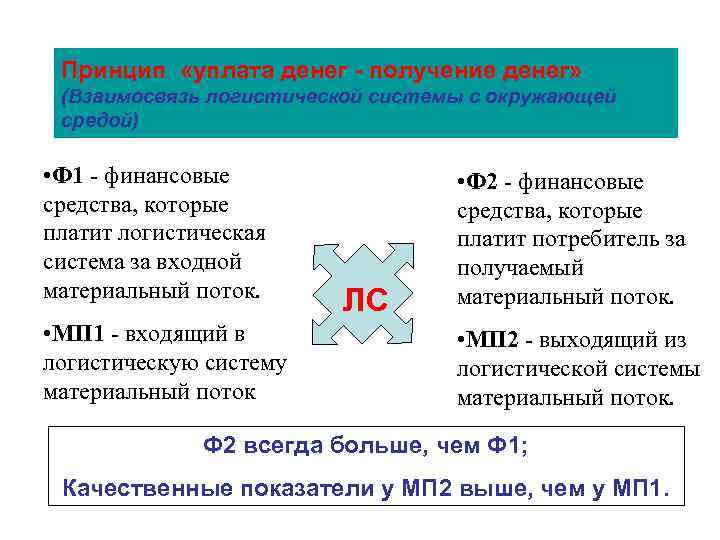 Принцип «уплата денег - получение денег»
(Взаимосвязь логистической системы с окружающей средой)

•Ф1 - финансовые средства, которые платит логистическая система за входной материальный поток.

•МП1 - входящий в логистическую систему материальный поток

ЛС

•Ф2 - финансовые средства, которые платит потребитель за получаемый материальный поток.

•МП2 - выходящий из логистической системы материальный поток.

Ф2 всегда больше, чем Ф1;

Качественные показатели у МП2 выше, чем у МП1.